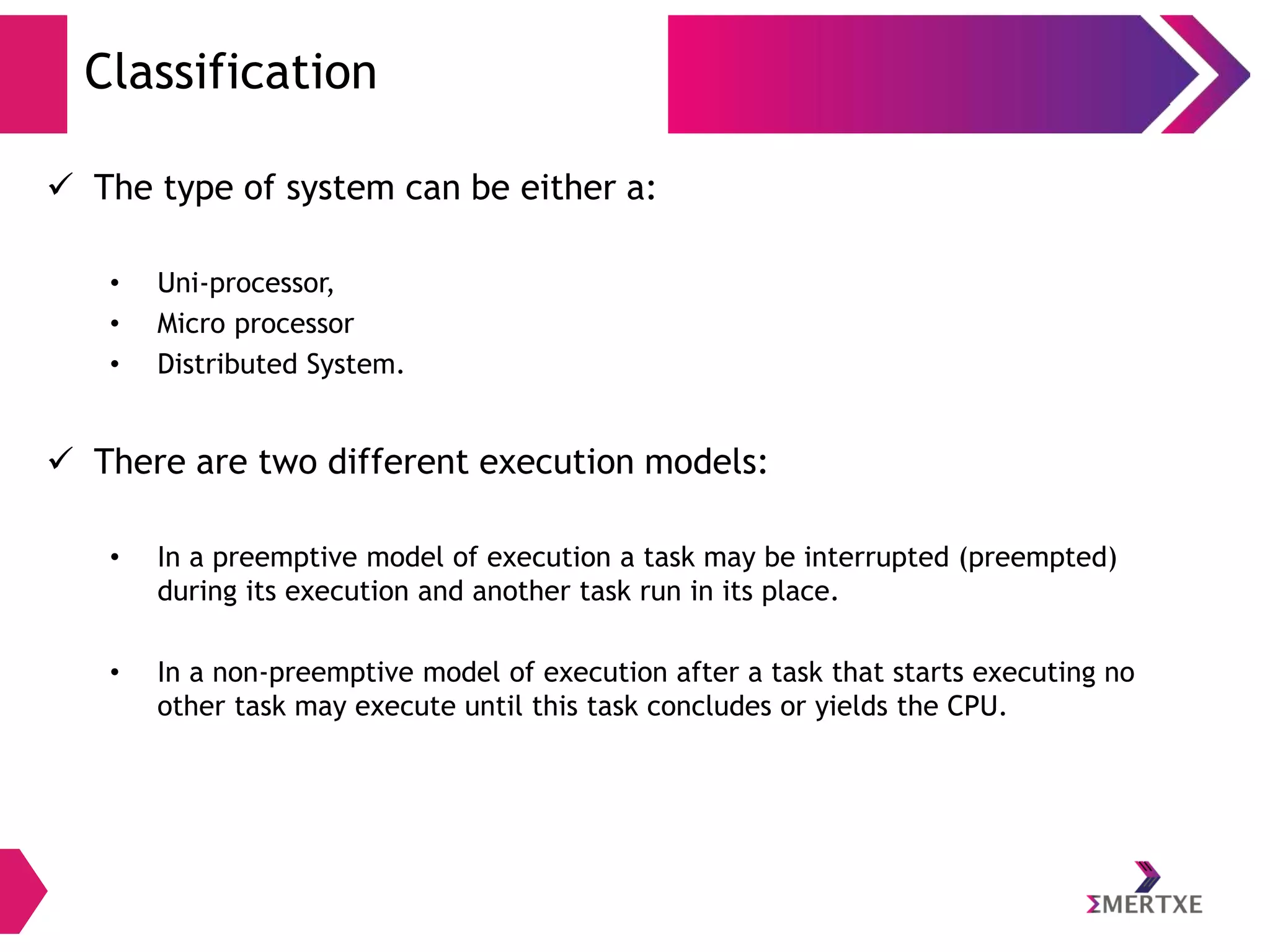 Classification

✓ The type of system can be either a:

• Uni-processor,
• Micro processor
• Distributed System.

✓ There are two different execution models:

• In a preemptive model of execution a task may be interrupted (preempted) during its execution and another task run in its place.

• In a non-preemptive model of execution after a task that starts executing no other task may execute until this task concludes or yields the CPU.

ΣMERTXE